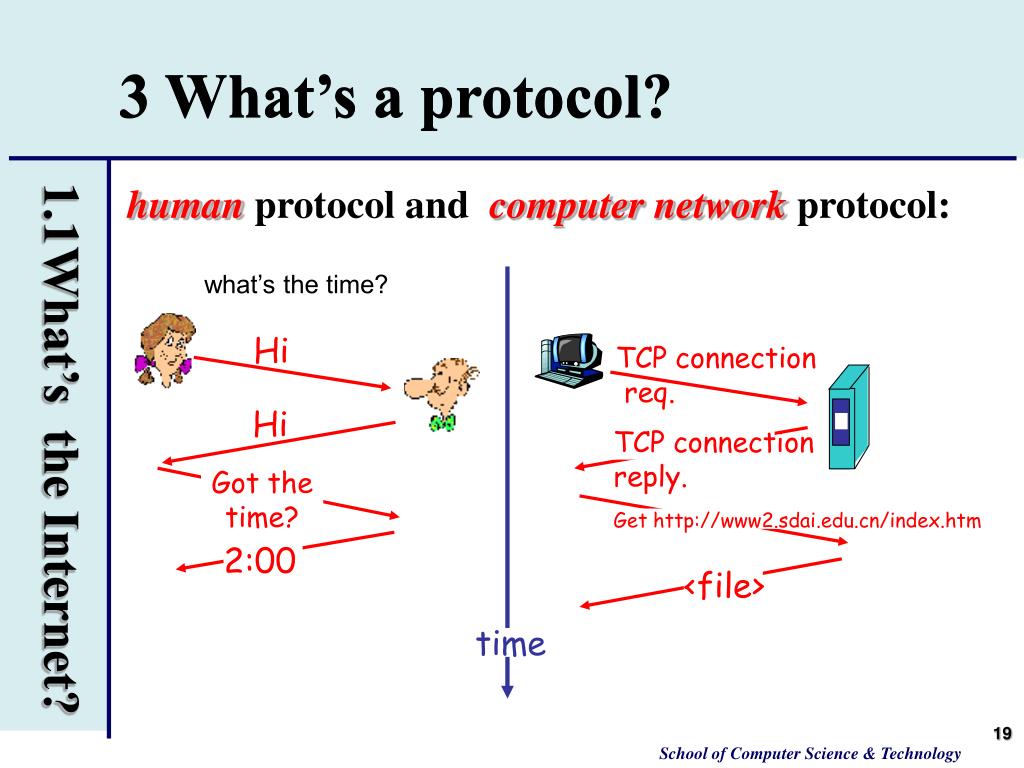 3 What's a protocol?

1.1What's the Internet?

human protocol and computer network protocol:

what's the time?

Hi

Hi

Got the time?

2:00

TCP connection req.

TCP connection reply.

Get http://www2.sdai.edu.cn/index.htm

<file>

time

19

School of Computer Science & Technology